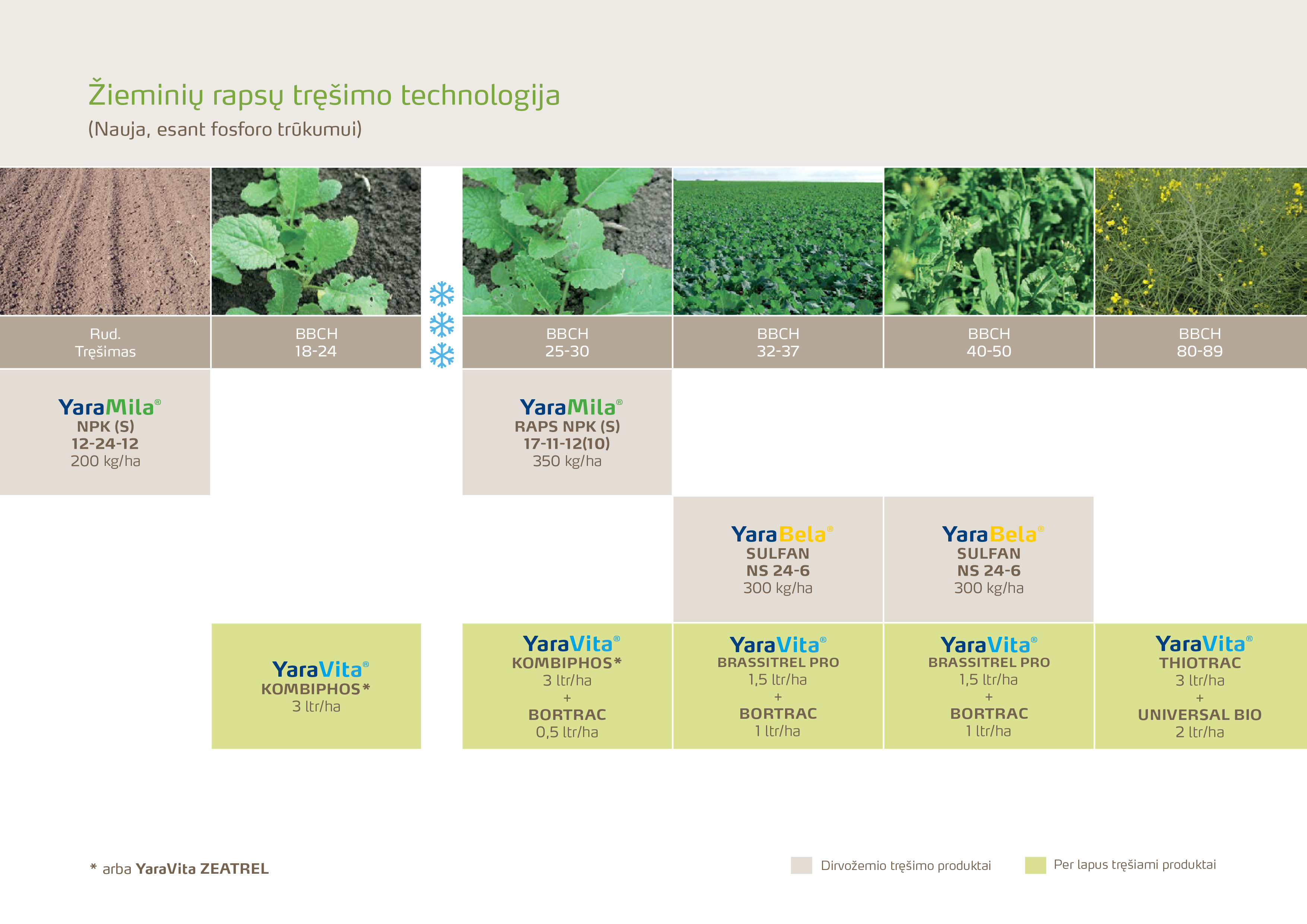 Žieminių rapsų tręšimo technologija
(Nauja, esant fosforo trūkumui)

| Rud. Tręšimas | BBCH 18-24 | BBCH 25-30 | BBCH 32-37 | BBCH 40-50 | BBCH 80-89 |
|---|---|---|---|---|---|
| YaraMila® NPK (S) 12-24-12 200 kg/ha | | YaraMila® RAPS NPK (S) 17-11-12(10) 350 kg/ha | | | |
| | | | YaraBela® SULFAN NS 24-6 300 kg/ha | YaraBela® SULFAN NS 24-6 300 kg/ha | |
| | YaraVita® KOMBIPHOS* 3 ltr/ha | YaraVita® KOMBIPHOS* 3 ltr/ha + BORTRAC 0,5 ltr/ha | YaraVita® BRASSITREL PRO 1,5 ltr/ha + BORTRAC 1 ltr/ha | YaraVita® BRASSITREL PRO 1,5 ltr/ha + BORTRAC 1 ltr/ha | YaraVita® THIOTRAC 3 ltr/ha + UNIVERSAL BIO 2 ltr/ha |

* arba YaraVita ZEATREL

Dirvožemio tręšimo produktai
Per lapus tręšiami produktai